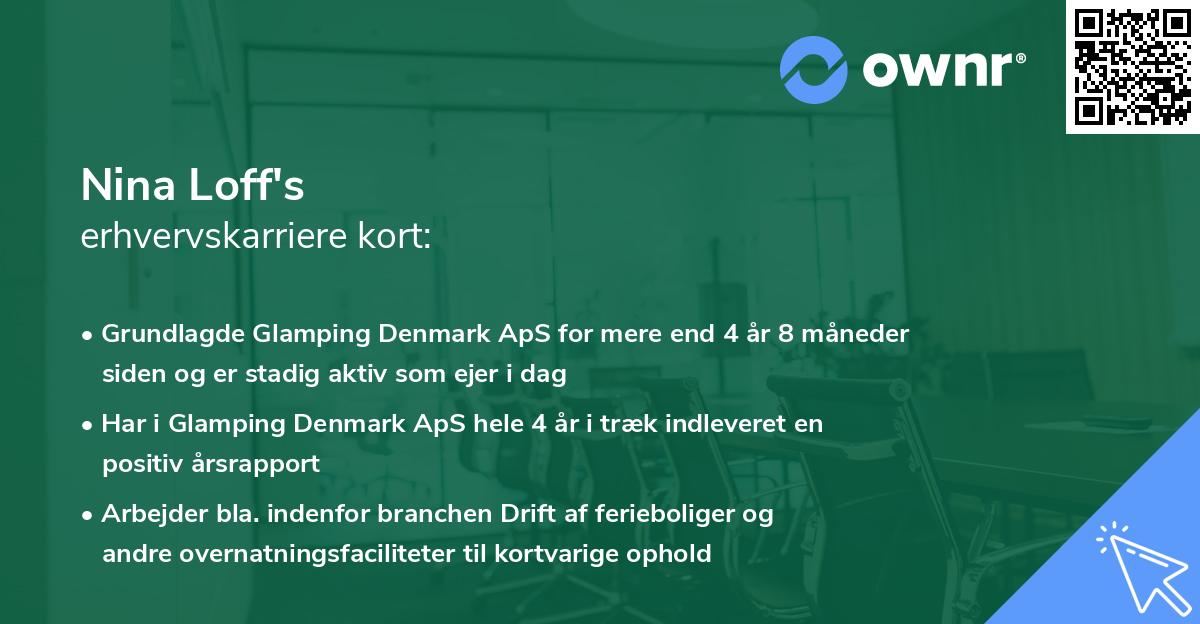 ownr®

Nina Loff's
erhvervskarriere kort:

• Grundlagde Glamping Denmark ApS for mere end 4 år 8 måneder siden og er stadig aktiv som ejer i dag

• Har i Glamping Denmark ApS hele 4 år i træk indleveret en positiv årsrapport

• Arbejder bla. indenfor branchen Drift af ferieboliger og andre overnatningsfaciliteter til kortvarige ophold